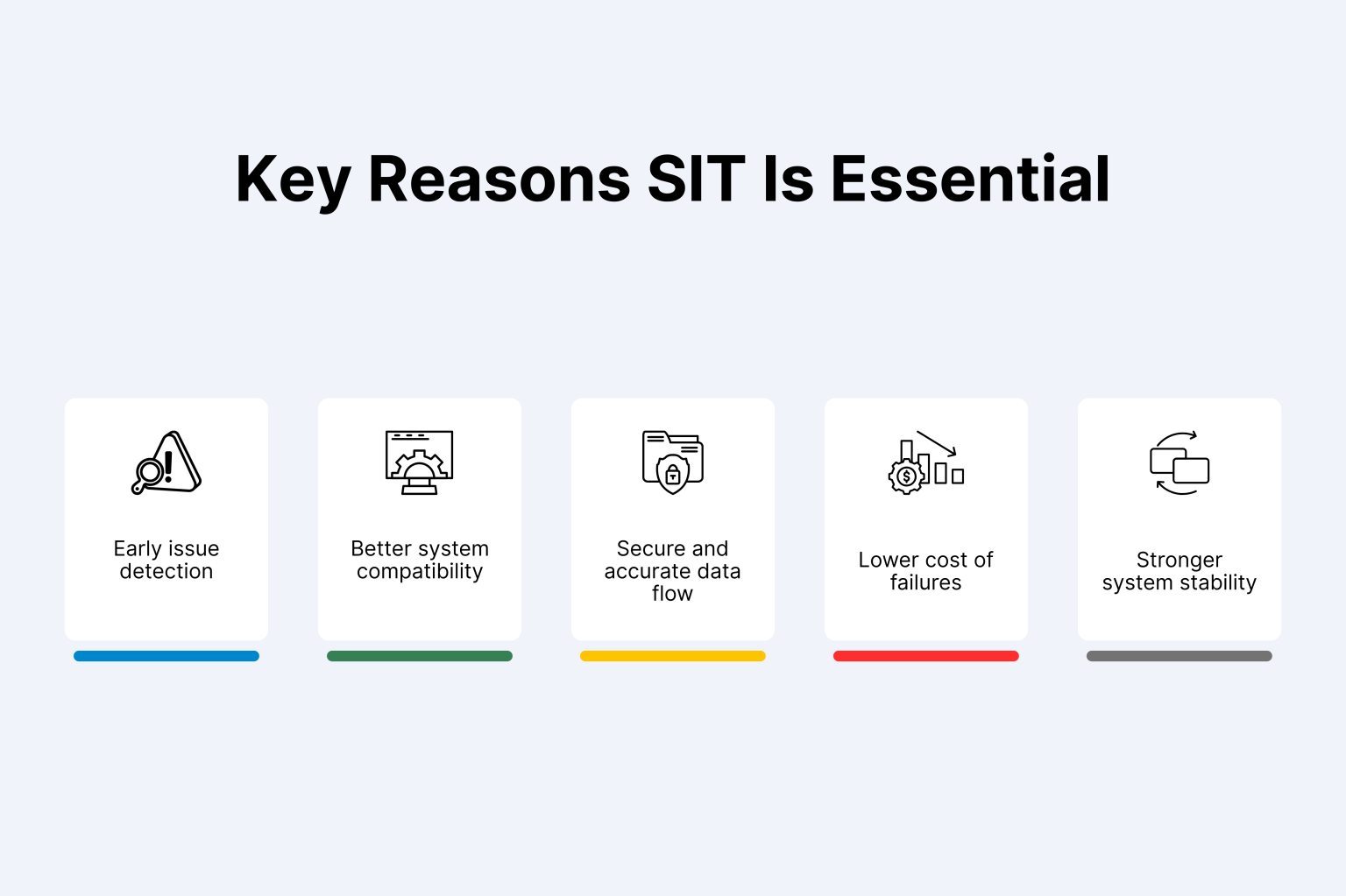 Key Reasons SIT Is Essential

Early issue detection

Better system compatibility

Secure and accurate data flow

Lower cost of failures

Stronger system stability